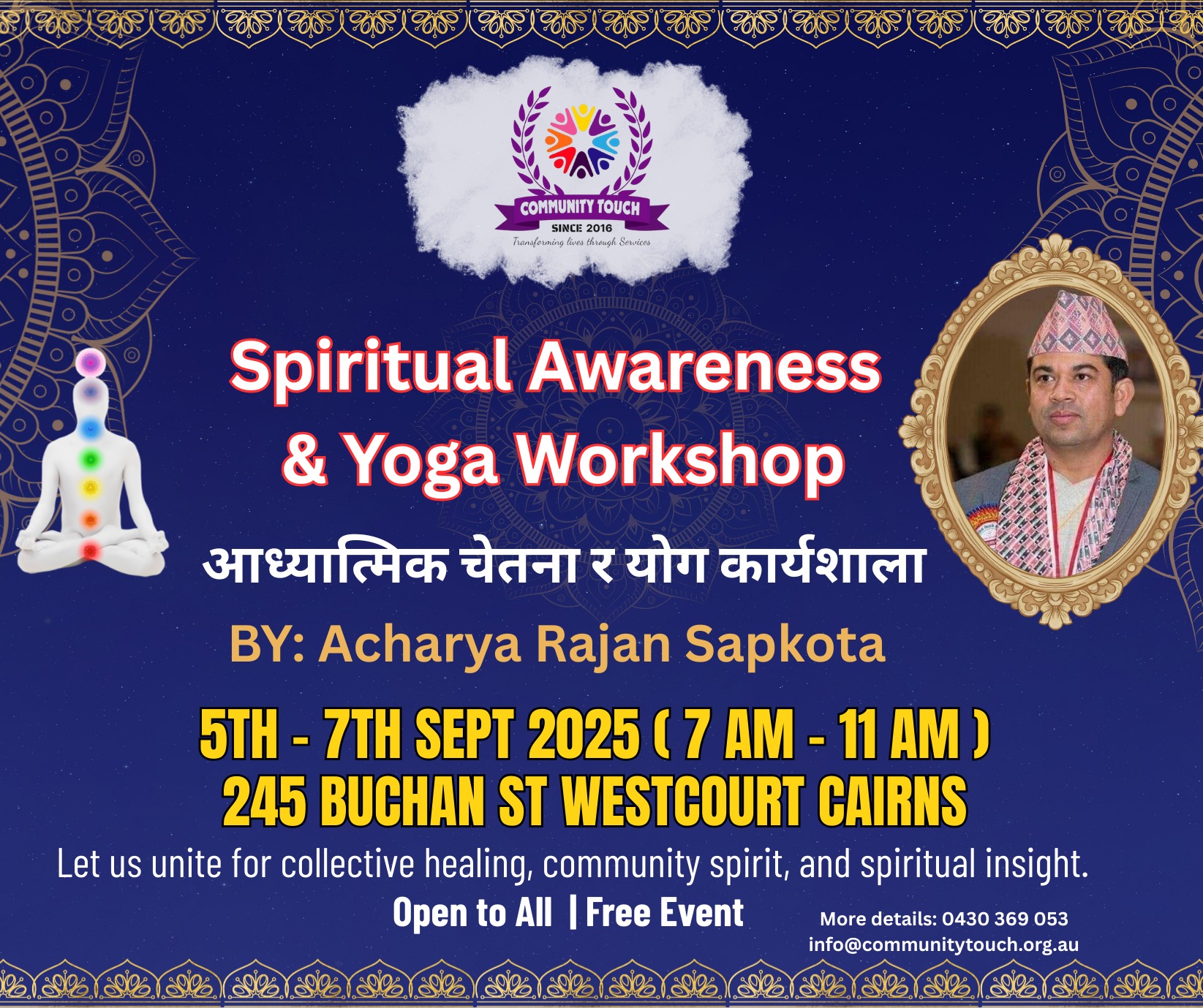 COMMUNITY TOUCH
SINCE 2016
Transforming lives through Services

Spiritual Awareness & Yoga Workshop

आध्यात्मिक चेतना र योग कार्यशाला

BY: Acharya Rajan Sapkota

5TH - 7TH SEPT 2025 ( 7 AM - 11 AM )
245 BUCHAN ST WESTCOURT CAIRNS

Let us unite for collective healing, community spirit, and spiritual insight.

Open to All | Free Event

More details: 0430 369 053
info@communitytouch.org.au